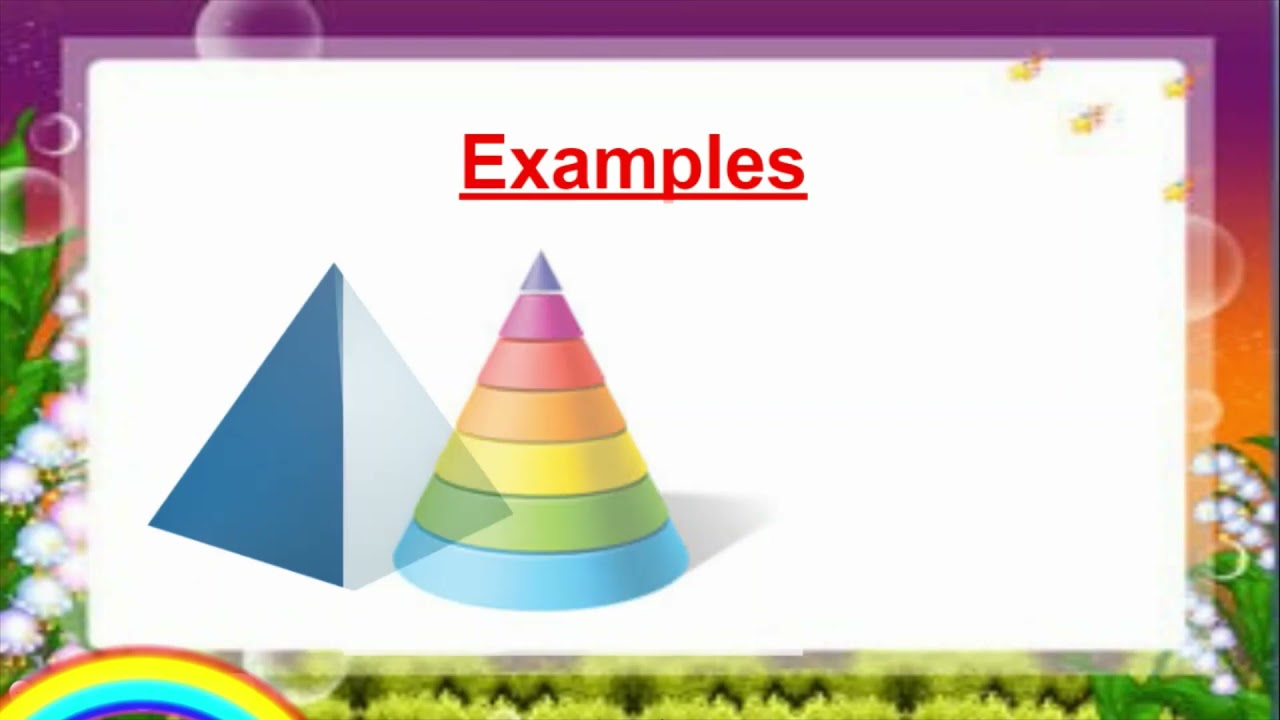 Examples